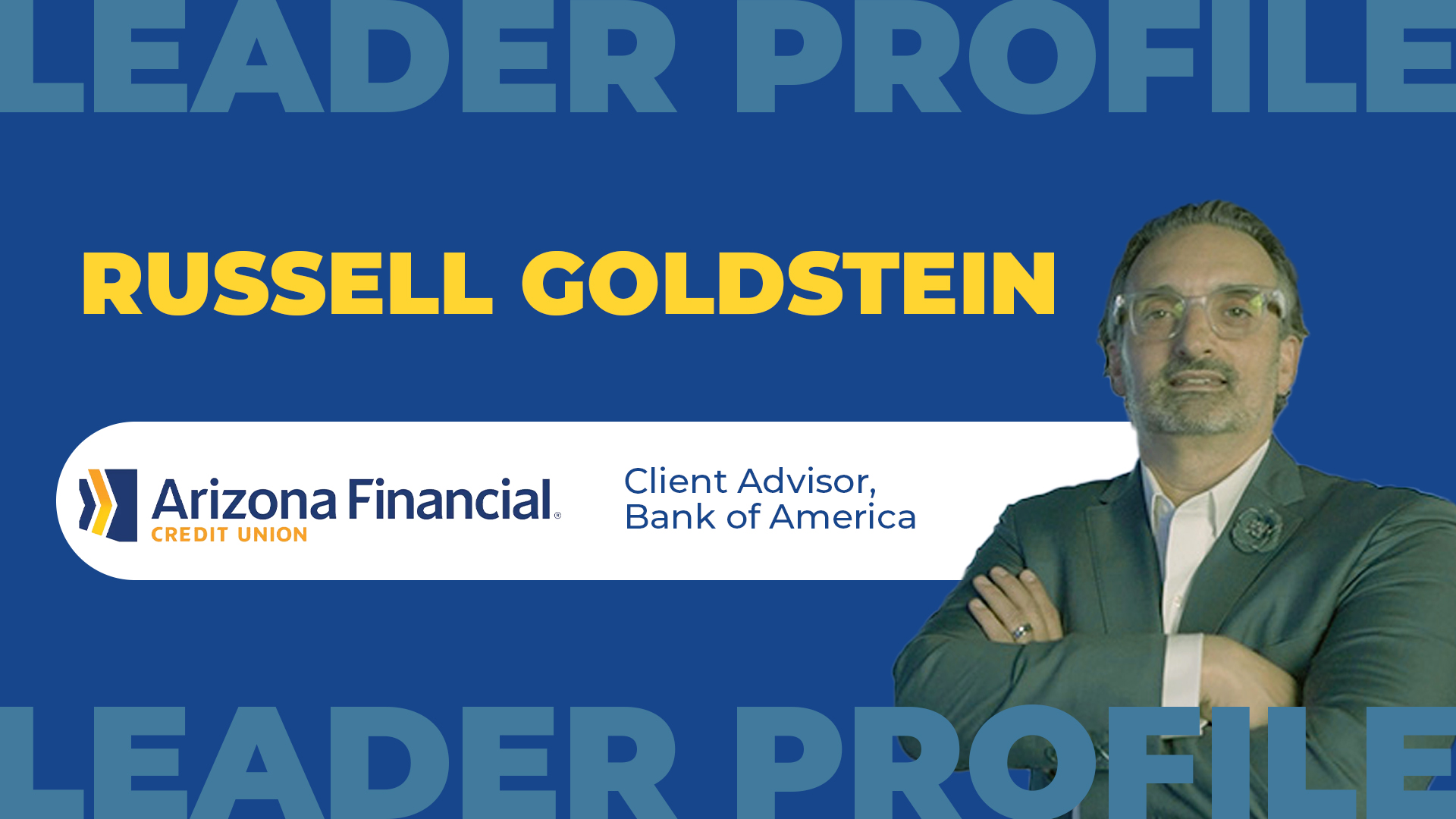 LEADER PROFILE

RUSSELL GOLDSTEIN

Arizona Financial®
CREDIT UNION

Client Advisor,
Bank of America

LEADER PROFILE